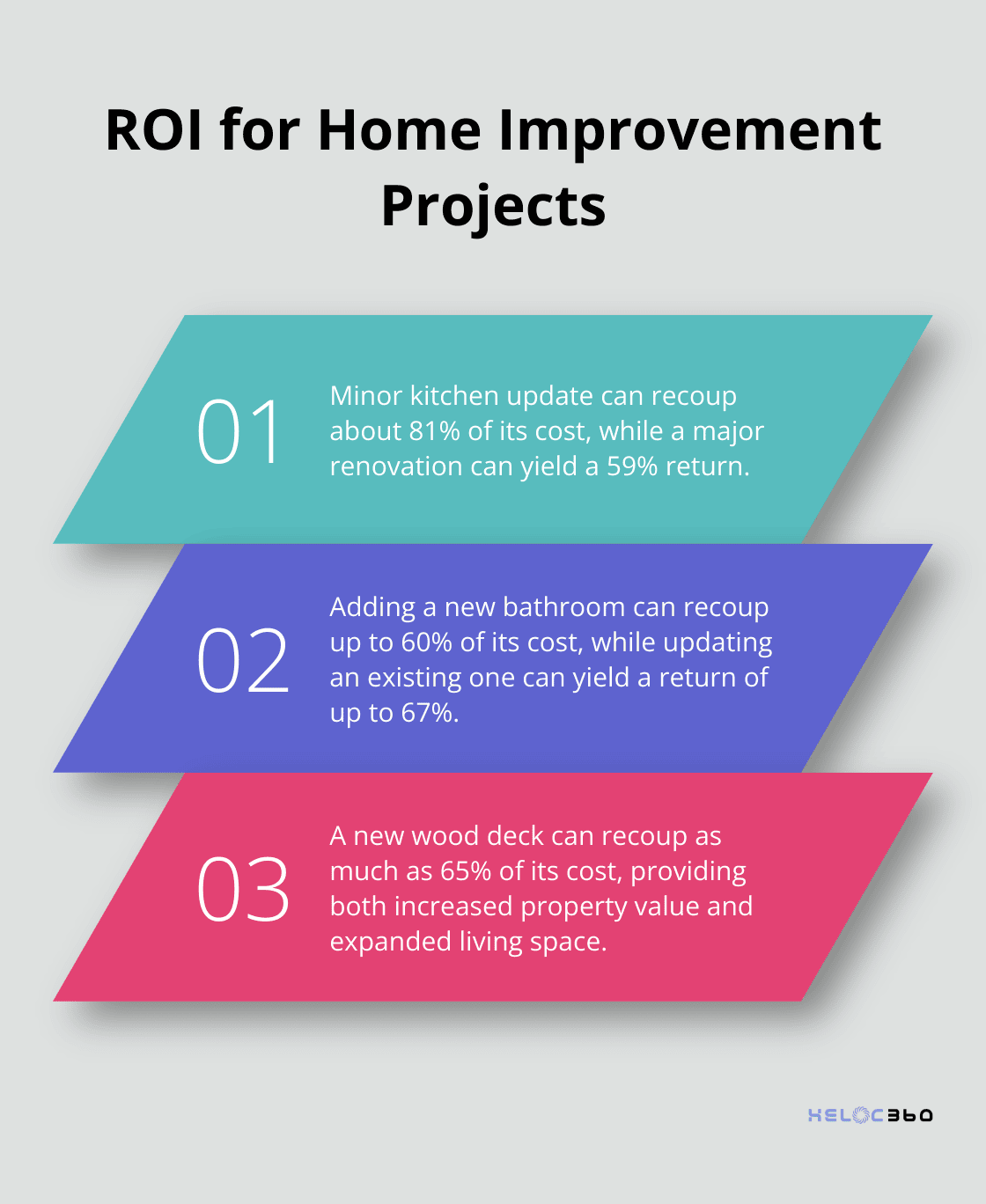 ROI for Home Improvement Projects

01

Minor kitchen update can recoup about 81% of its cost, while a major renovation can yield a 59% return.

02

Adding a new bathroom can recoup up to 60% of its cost, while updating an existing one can yield a return of up to 67%.

03

A new wood deck can recoup as much as 65% of its cost, providing both increased property value and expanded living space.

HELOC360